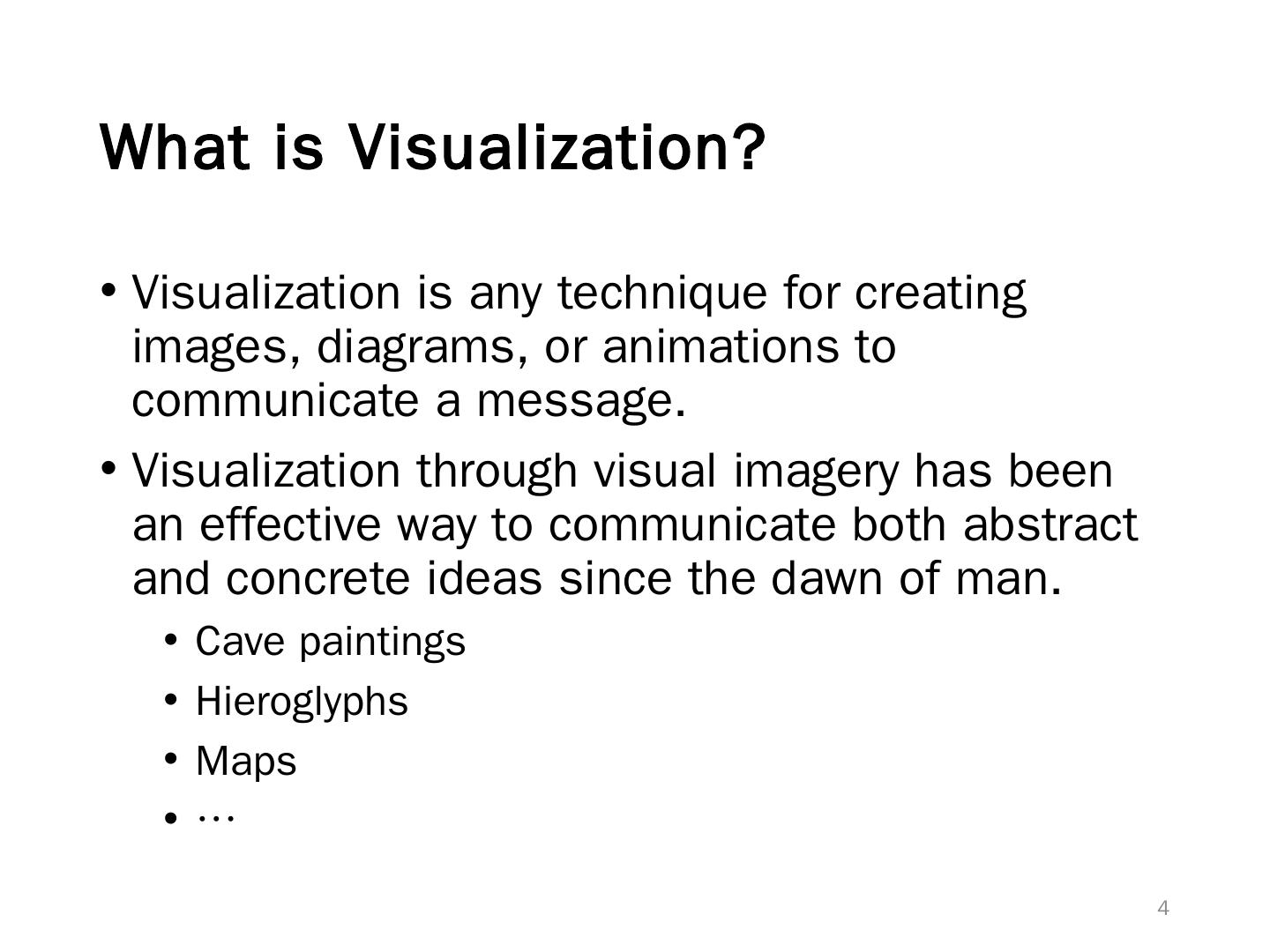 What is Visualization?

• Visualization is any technique for creating images, diagrams, or animations to communicate a message.

• Visualization through visual imagery has been an effective way to communicate both abstract and concrete ideas since the dawn of man.

• Cave paintings

• Hieroglyphs

• Maps

• …

4